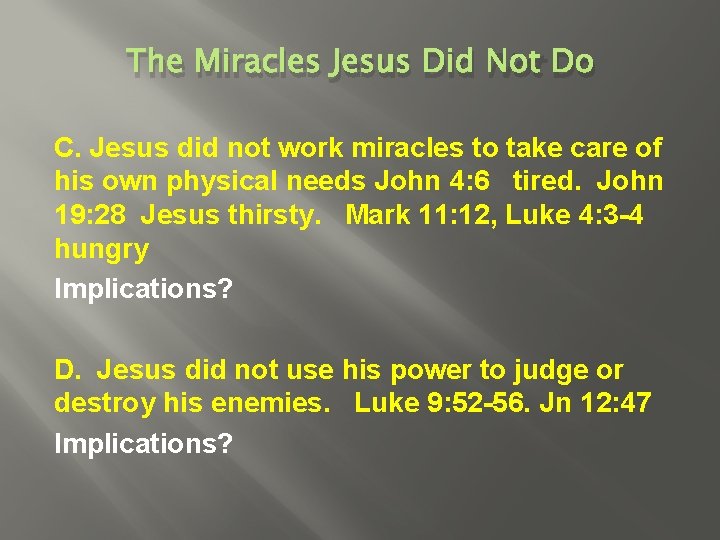 The Miracles Jesus Did Not Do

C. Jesus did not work miracles to take care of his own physical needs John 4:6 tired. John 19:28 Jesus thirsty. Mark 11:12, Luke 4:3-4 hungry

Implications?

D. Jesus did not use his power to judge or destroy his enemies. Luke 9:52-56. Jn 12:47

Implications?